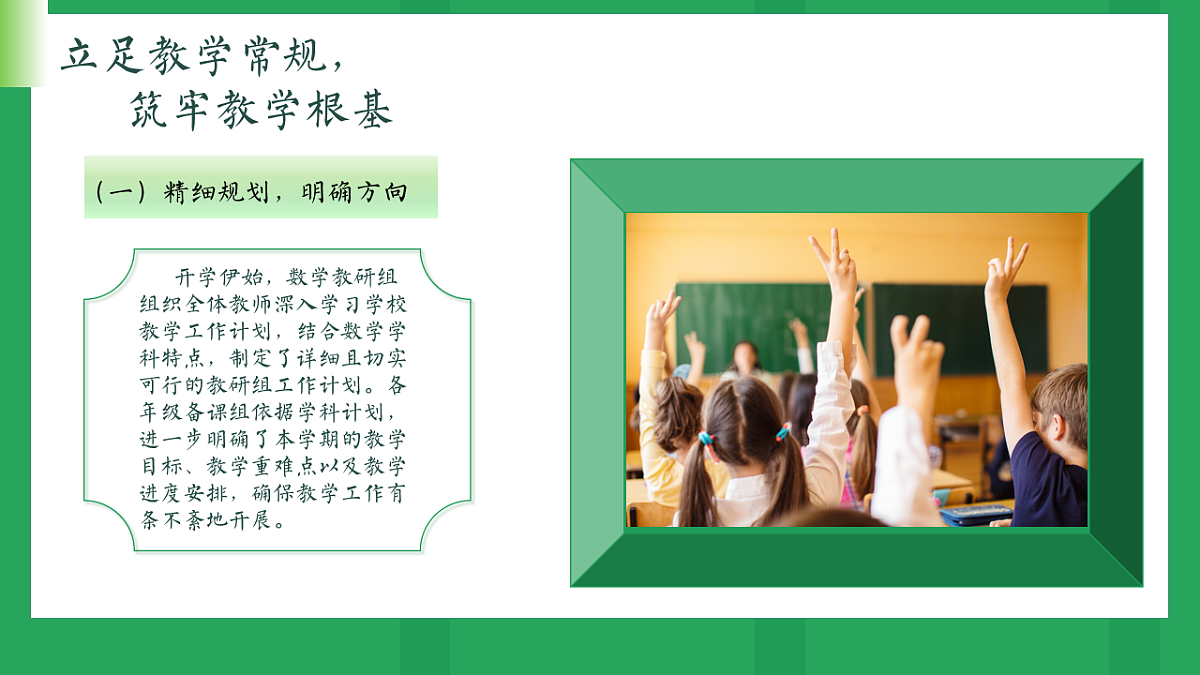 立足教学常规，
筑牢教学根基

（一）精细规划，明确方向

开学伊始，数学教研组组织全体教师深入学习学校教学工作计划，结合数学学科特点，制定了详细且切实可行的教研组工作计划。各年级备课组依据学科计划，进一步明确了本学期的教学目标、教学重难点以及教学进度安排，确保教学工作有条不紊地开展。